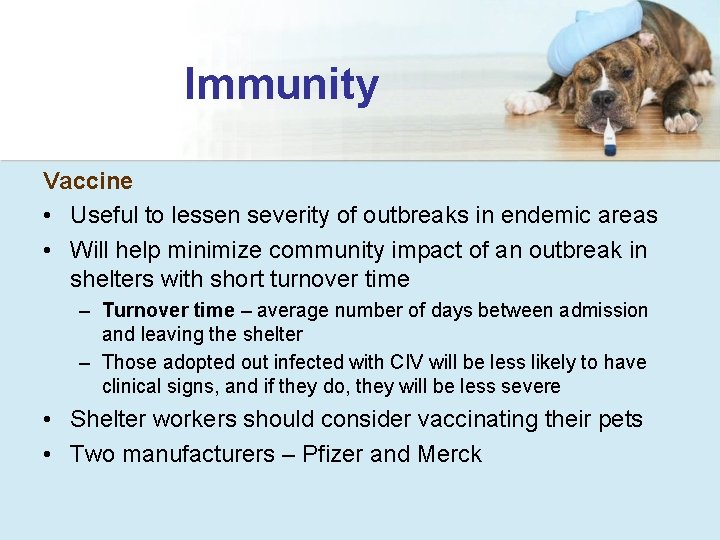 Immunity

Vaccine

• Useful to lessen severity of outbreaks in endemic areas
• Will help minimize community impact of an outbreak in shelters with short turnover time
  – Turnover time – average number of days between admission and leaving the shelter
  – Those adopted out infected with CIV will be less likely to have clinical signs, and if they do, they will be less severe
• Shelter workers should consider vaccinating their pets
• Two manufacturers – Pfizer and Merck